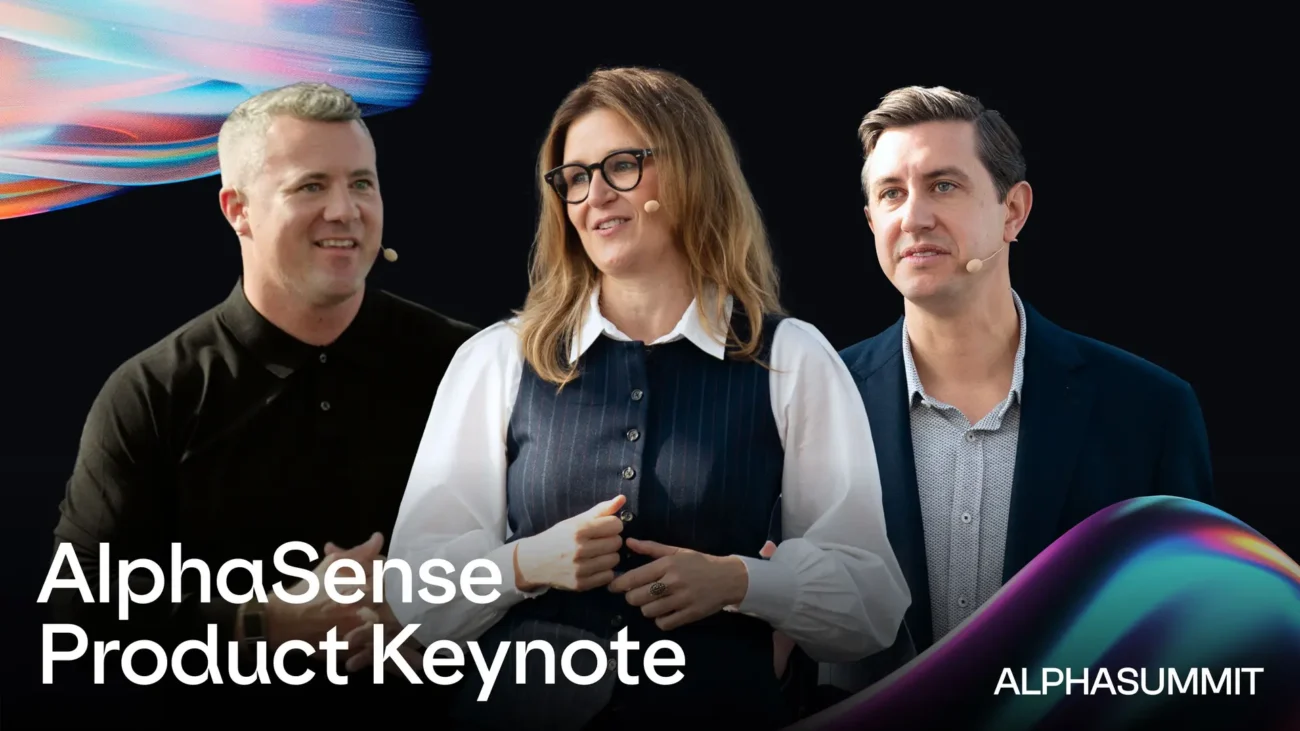 AlphaSense Product Keynote

ALPHASUMMIT